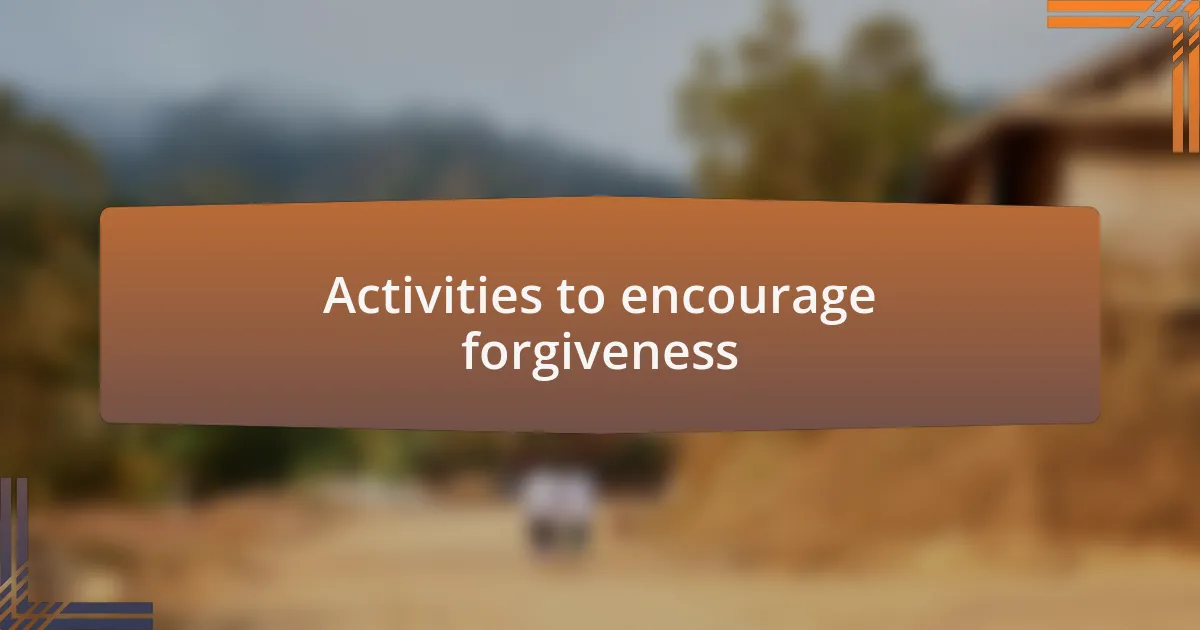 Activities to encourage forgiveness